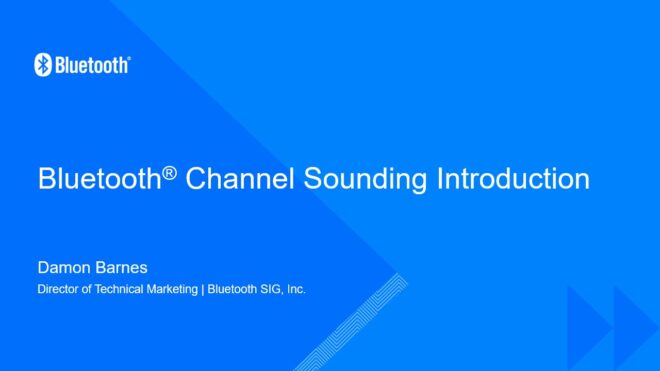 Bluetooth®

Bluetooth® Channel Sounding Introduction

Damon Barnes

Director of Technical Marketing | Bluetooth SIG, Inc.